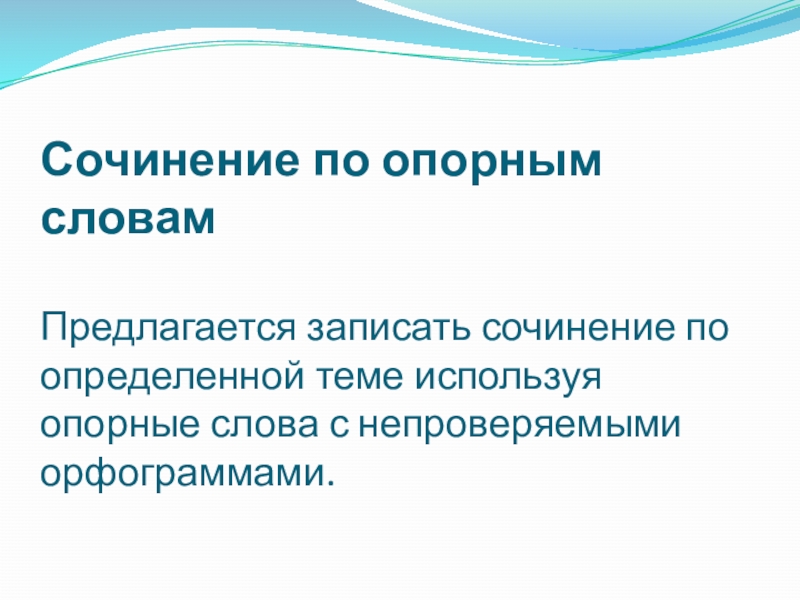 Сочинение по опорным словам

Предлагается записать сочинение по определенной теме используя опорные слова с непроверяемыми орфограммами.